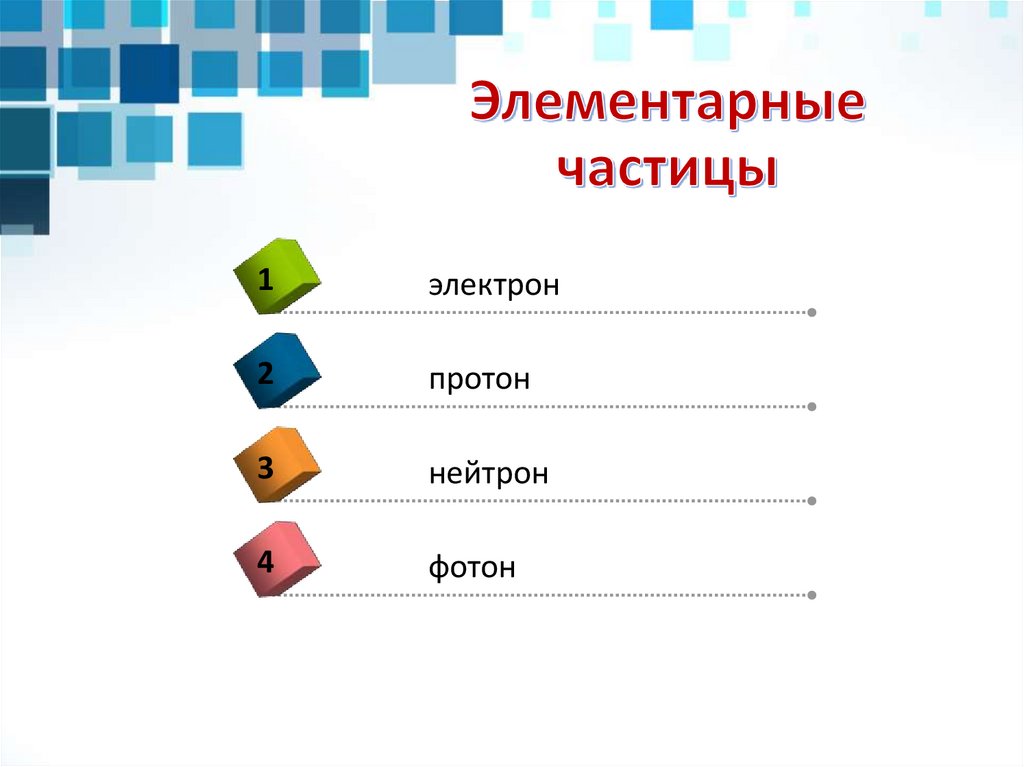 Элементарные частицы

1 электрон

2 протон

3 нейтрон

4 фотон